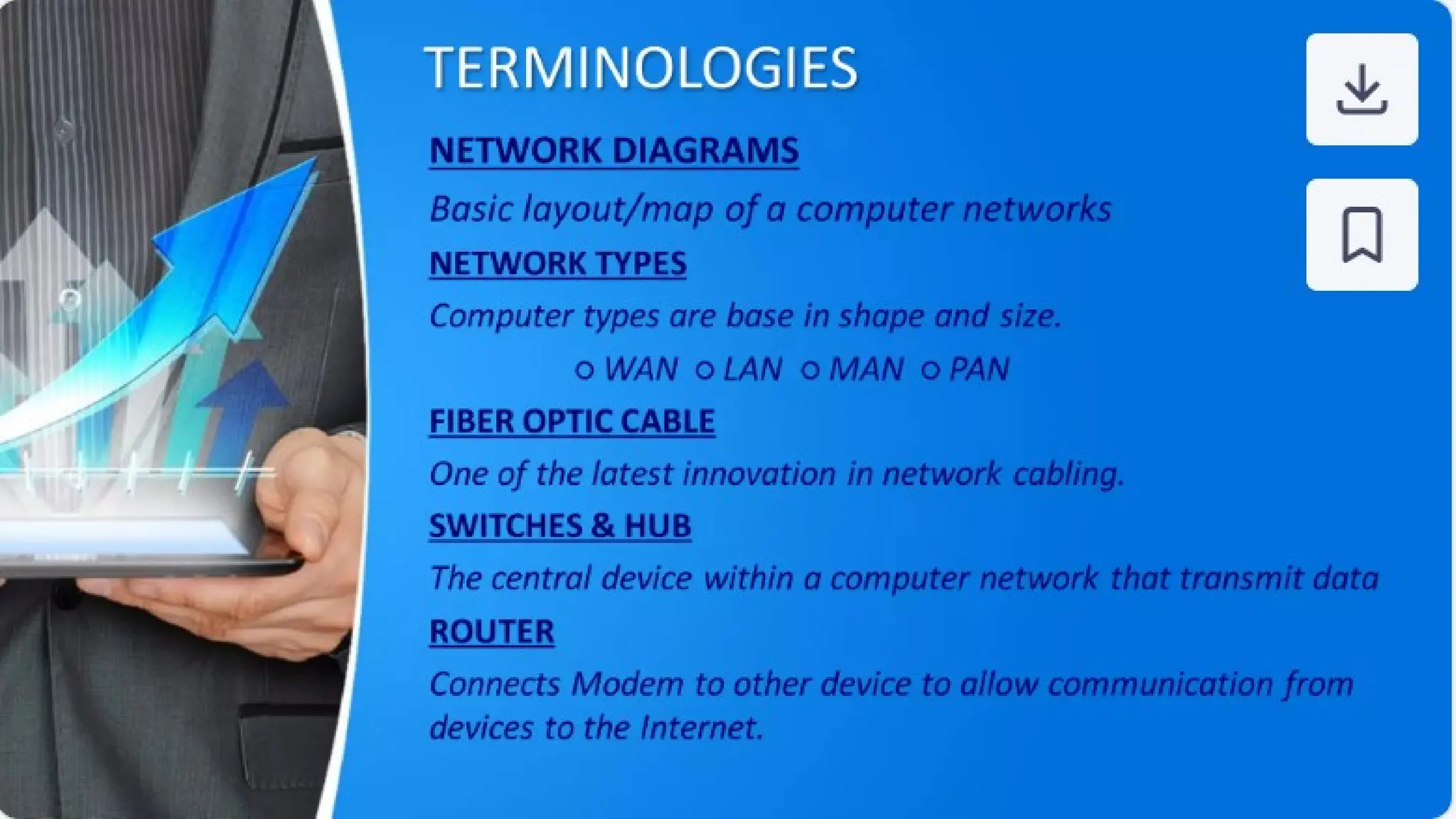 TERMINOLOGIES

NETWORK DIAGRAMS

Basic layout/map of a computer networks

NETWORK TYPES

Computer types are base in shape and size.

○ WAN ○ LAN ○ MAN ○ PAN

FIBER OPTIC CABLE

One of the latest innovation in network cabling.

SWITCHES & HUB

The central device within a computer network that transmit data

ROUTER

Connects Modem to other device to allow communication from devices to the Internet.